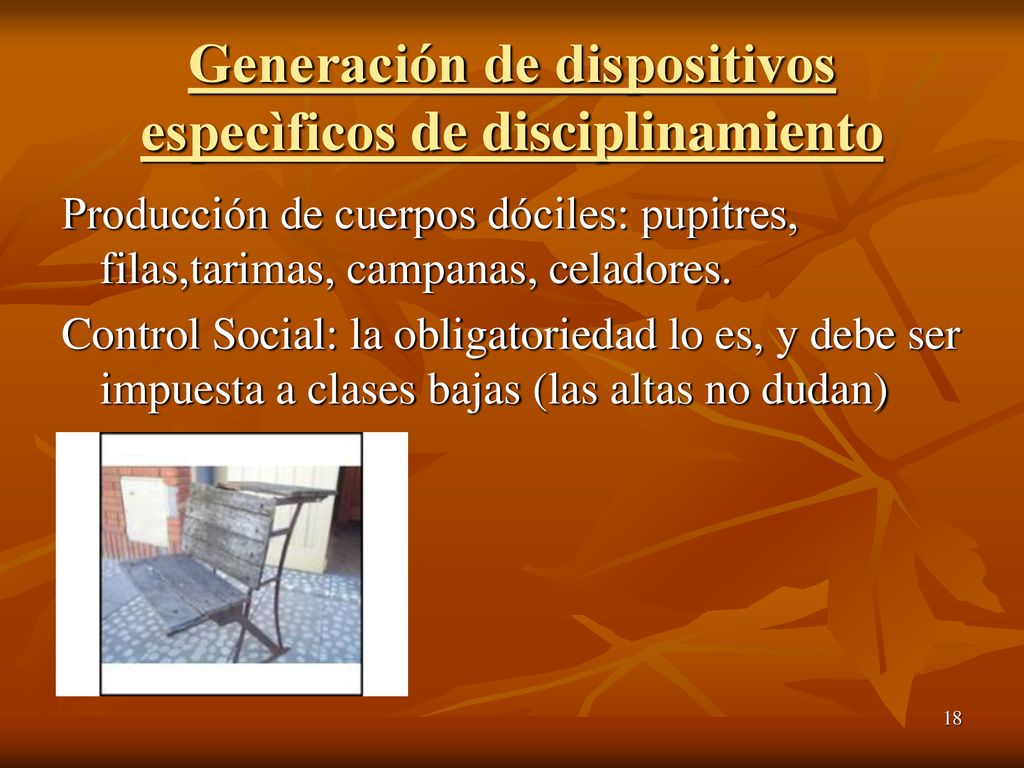 Generación de dispositivos especìficos de disciplinamiento

Producción de cuerpos dóciles: pupitres, filas,tarimas, campanas, celadores.

Control Social: la obligatoriedad lo es, y debe ser impuesta a clases bajas (las altas no dudan)

18